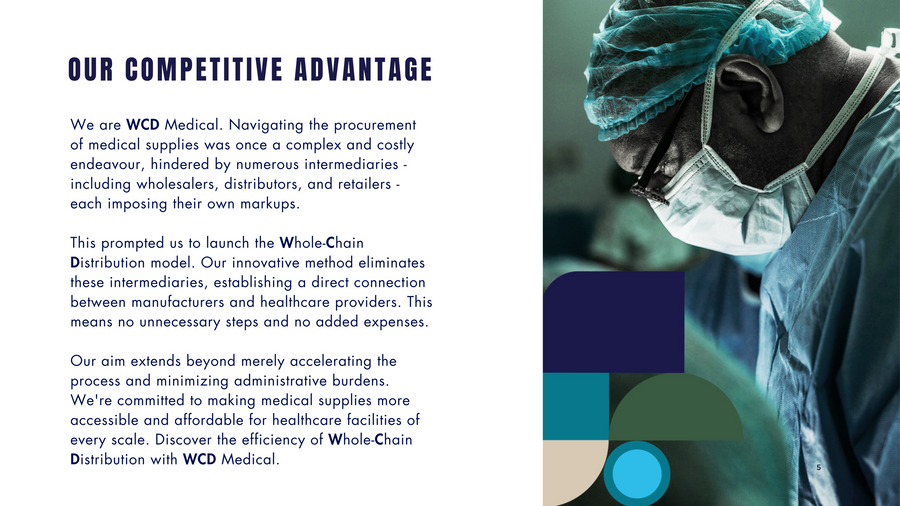 OUR COMPETITIVE ADVANTAGE

We are WCD Medical. Navigating the procurement of medical supplies was once a complex and costly endeavour, hindered by numerous intermediaries - including wholesalers, distributors, and retailers - each imposing their own markups.

This prompted us to launch the Whole-Chain Distribution model. Our innovative method eliminates these intermediaries, establishing a direct connection between manufacturers and healthcare providers. This means no unnecessary steps and no added expenses.

Our aim extends beyond merely accelerating the process and minimizing administrative burdens. We're committed to making medical supplies more accessible and affordable for healthcare facilities of every scale. Discover the efficiency of Whole-Chain Distribution with WCD Medical.

5